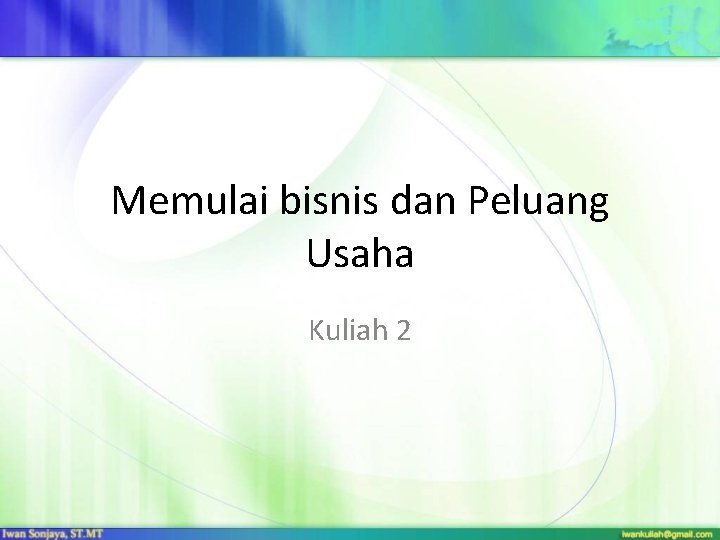 Memulai bisnis dan Peluang Usaha

Kuliah 2

Iwan Sonjaya, ST.MT

iwankuliah@gmail.com